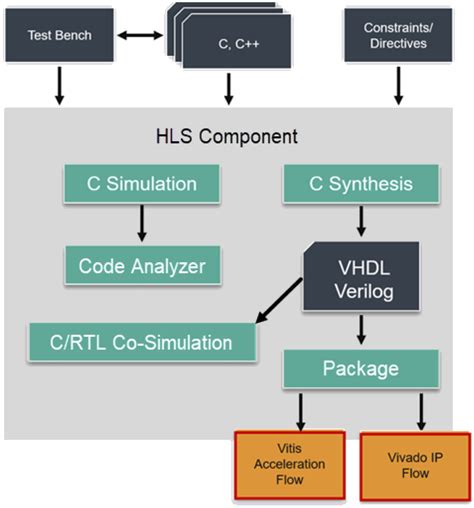 Test Bench

C, C++

Constraints/ Directives

HLS Component

C Simulation

C Synthesis

Code Analyzer

VHDL Verilog

C/RTL Co-Simulation

Package

Vitis Acceleration Flow

Vivado IP Flow